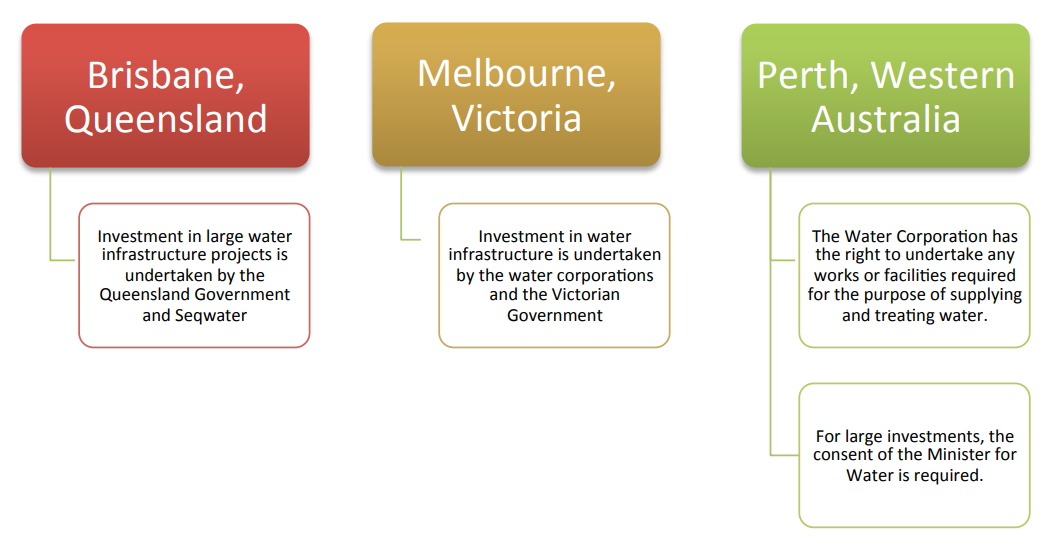 Brisbane, Queensland

Investment in large water infrastructure projects is undertaken by the Queensland Government and Seqwater

Melbourne, Victoria

Investment in water infrastructure is undertaken by the water corporations and the Victorian Government

Perth, Western Australia

The Water Corporation has the right to undertake any works or facilities required for the purpose of supplying and treating water.

For large investments, the consent of the Minister for Water is required.